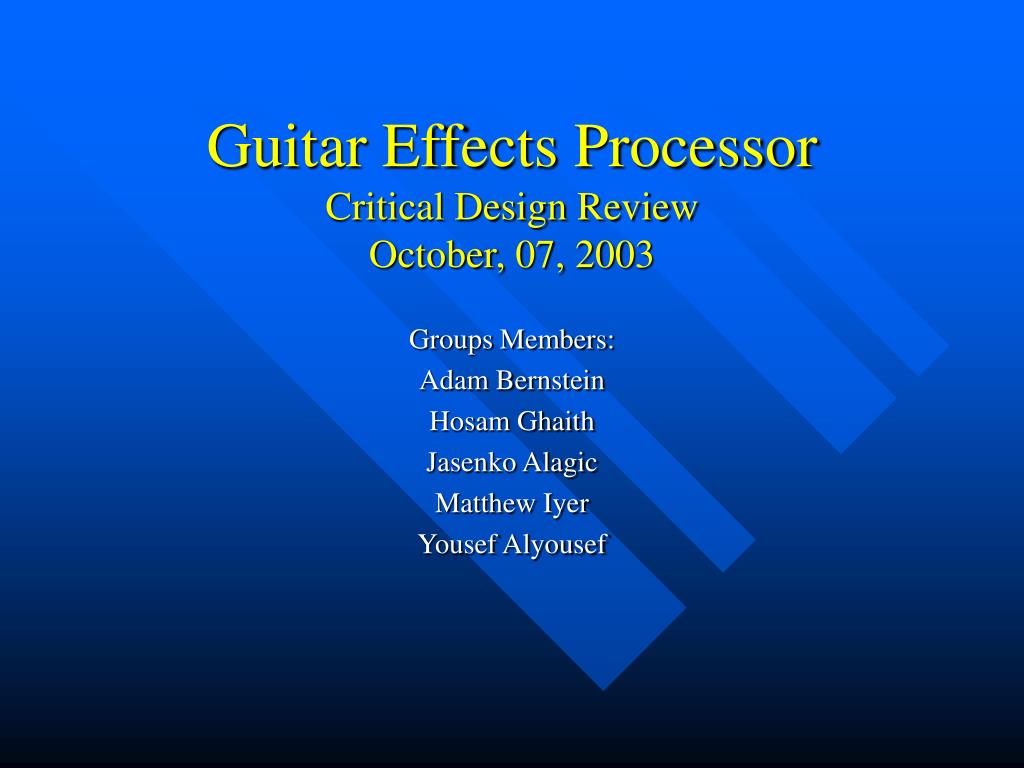 Guitar Effects Processor
Critical Design Review
October, 07, 2003

Groups Members:
Adam Bernstein
Hosam Ghaith
Jasenko Alagic
Matthew Iyer
Yousef Alyousef